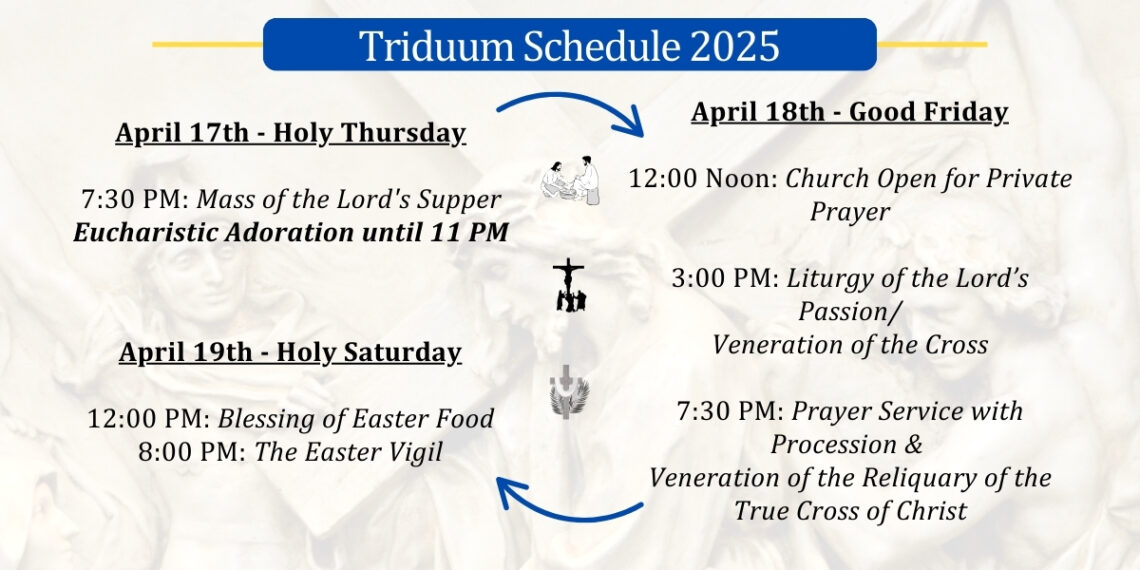 Triduum Schedule 2025

April 17th - Holy Thursday

7:30 PM: Mass of the Lord's Supper
Eucharistic Adoration until 11 PM

April 18th - Good Friday

12:00 Noon: Church Open for Private Prayer

3:00 PM: Liturgy of the Lord's Passion/
Veneration of the Cross

7:30 PM: Prayer Service with Procession &
Veneration of the Reliquary of the True Cross of Christ

April 19th - Holy Saturday

12:00 PM: Blessing of Easter Food
8:00 PM: The Easter Vigil